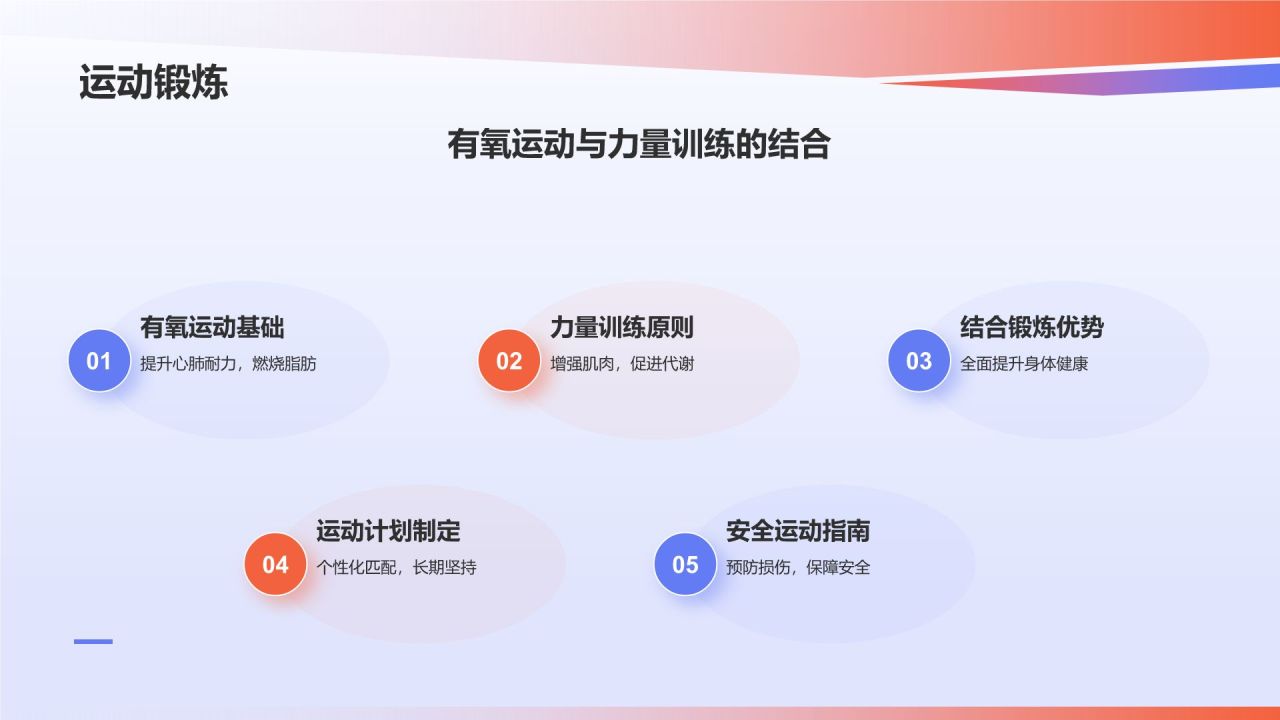 运动锻炼

有氧运动与力量训练的结合

01
有氧运动基础
提升心肺耐力，燃烧脂肪

02
力量训练原则
增强肌肉，促进代谢

03
结合锻炼优势
全面提升身体健康

04
运动计划制定
个性化匹配，长期坚持

05
安全运动指南
预防损伤，保障安全